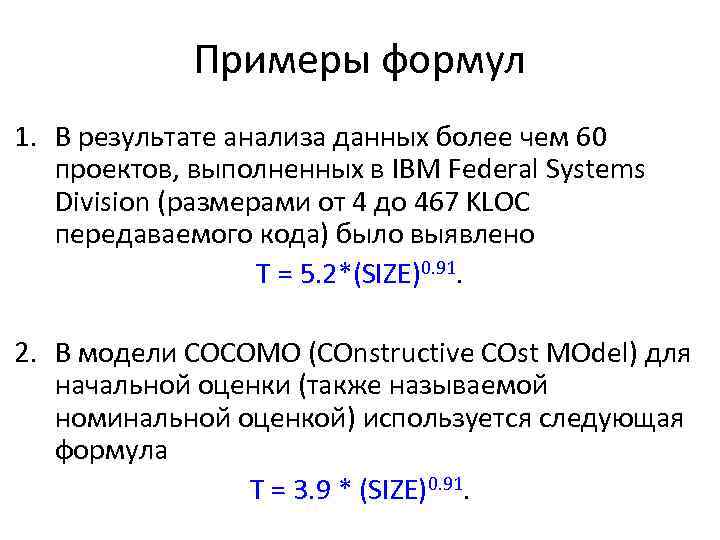 Примеры формул

1. В результате анализа данных более чем 60 проектов, выполненных в IBM Federal Systems Division (размерами от 4 до 467 KLOC передаваемого кода) было выявлено

$T = 5.2*(SIZE)^{0.91}$.

2. В модели COCOMO (COnstructive COst MOdel) для начальной оценки (также называемой номинальной оценкой) используется следующая формула

$T = 3.9 * (SIZE)^{0.91}$.